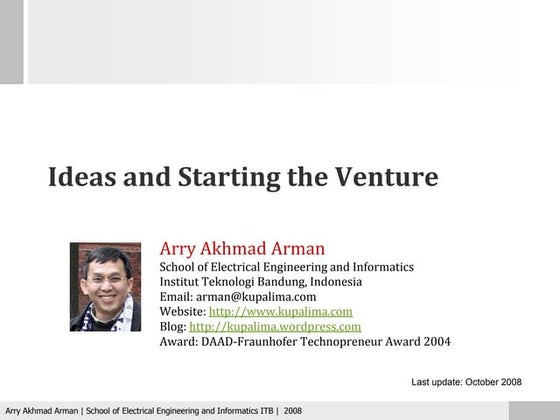 Ideas and Starting the Venture

Arry Akhmad Arman
School of Electrical Engineering and Informatics
Institut Teknologi Bandung, Indonesia
Email: arman@kupalima.com
Website: http://www.kupalima.com
Blog: http://kupalima.wordpress.com
Award: DAAD-Fraunhofer Technopreneur Award 2004

Last update: October 2008

Arry Akhmad Arman | School of Electrical Engineering and Informatics ITB | 2008